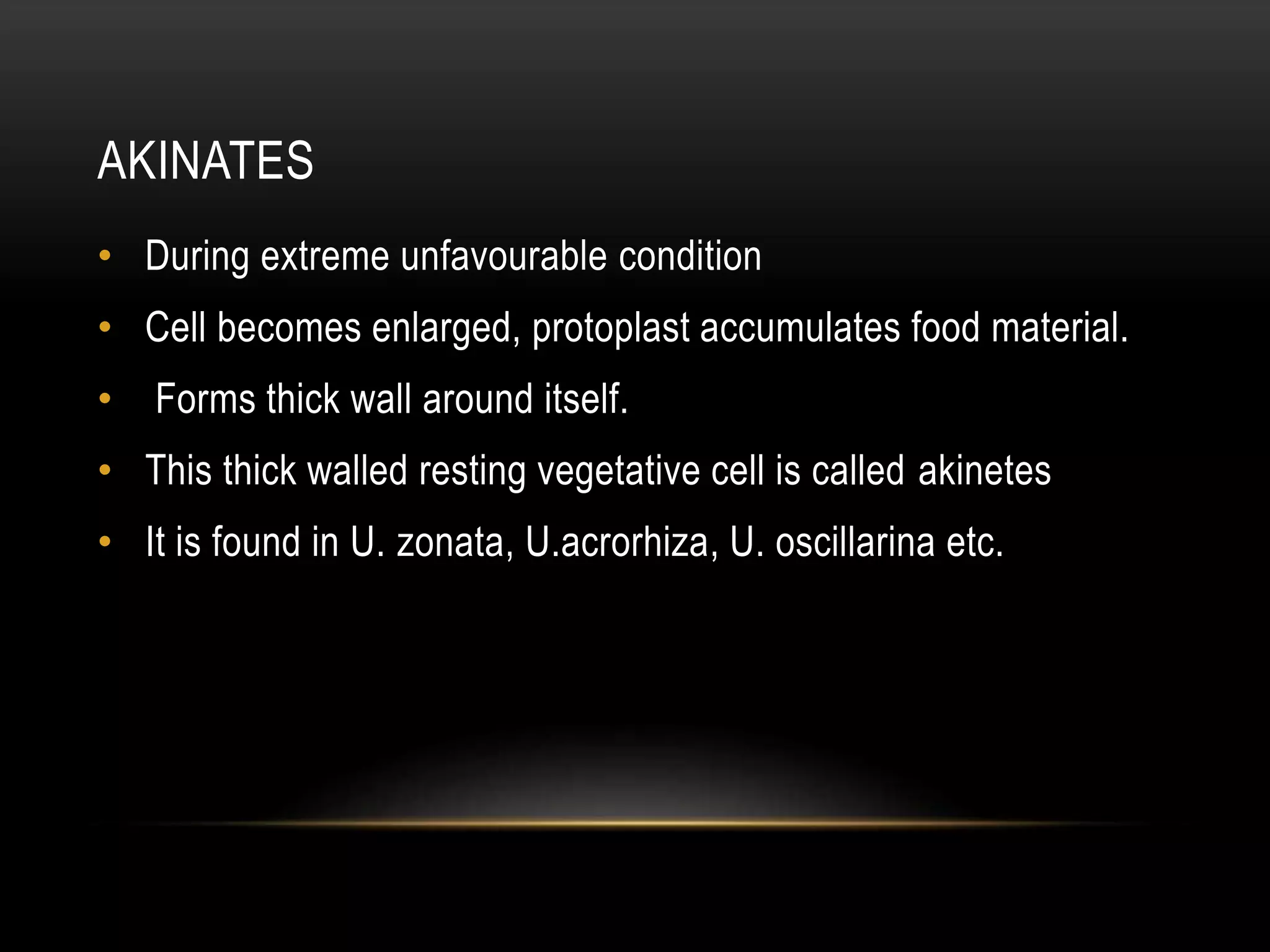 AKINATES

• During extreme unfavourable condition
• Cell becomes enlarged, protoplast accumulates food material.
• Forms thick wall around itself.
• This thick walled resting vegetative cell is called akinetes
• It is found in U. zonata, U.acrorhiza, U. oscillarina etc.